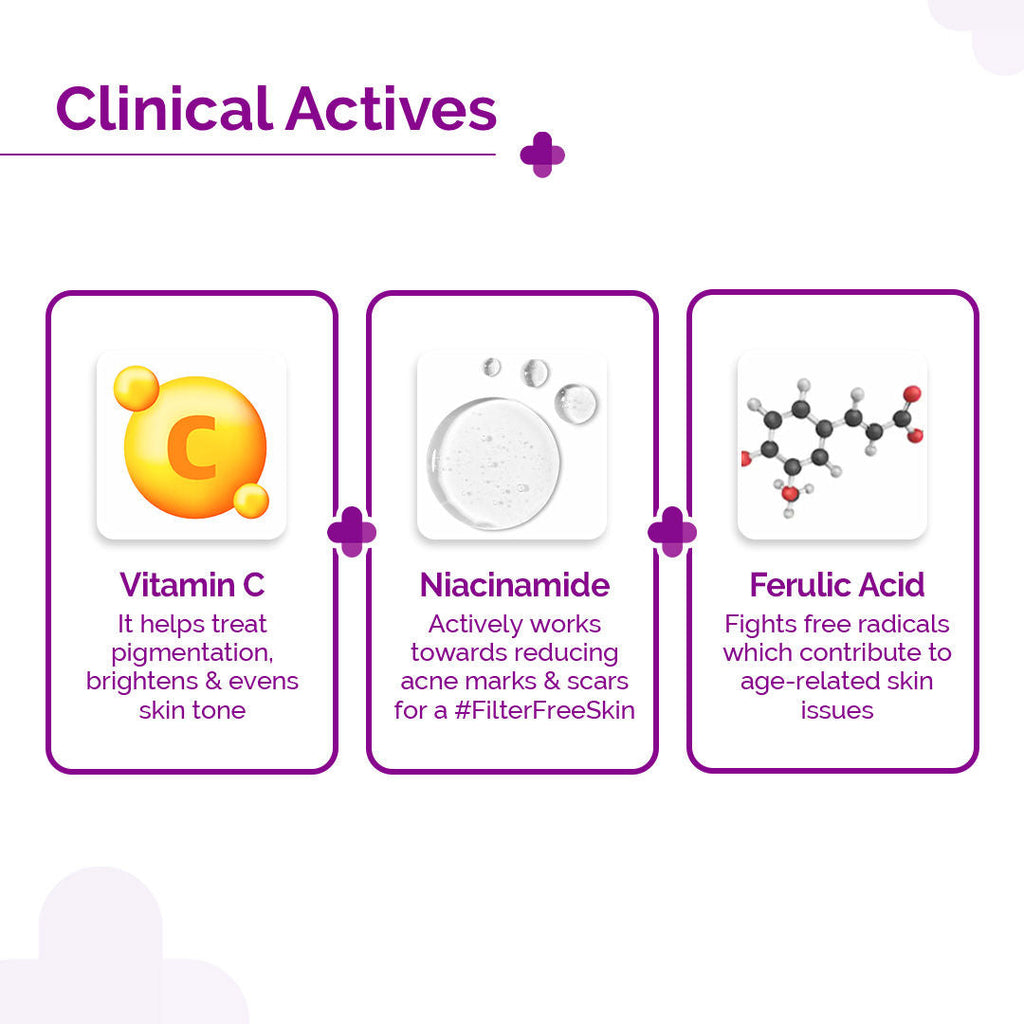 Clinical Actives

C

Vitamin C

It helps treat pigmentation, brightens & evens skin tone

Niacinamide

Actively works towards reducing acne marks & scars for a #FilterFreeSkin

Ferulic Acid

Fights free radicals which contribute to age-related skin issues